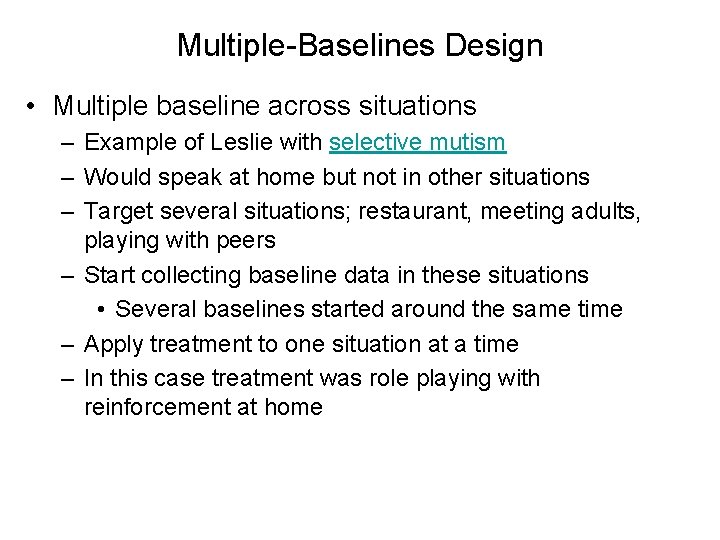 Multiple-Baselines Design

• Multiple baseline across situations
– Example of Leslie with selective mutism
– Would speak at home but not in other situations
– Target several situations; restaurant, meeting adults, playing with peers
– Start collecting baseline data in these situations
• Several baselines started around the same time
– Apply treatment to one situation at a time
– In this case treatment was role playing with reinforcement at home